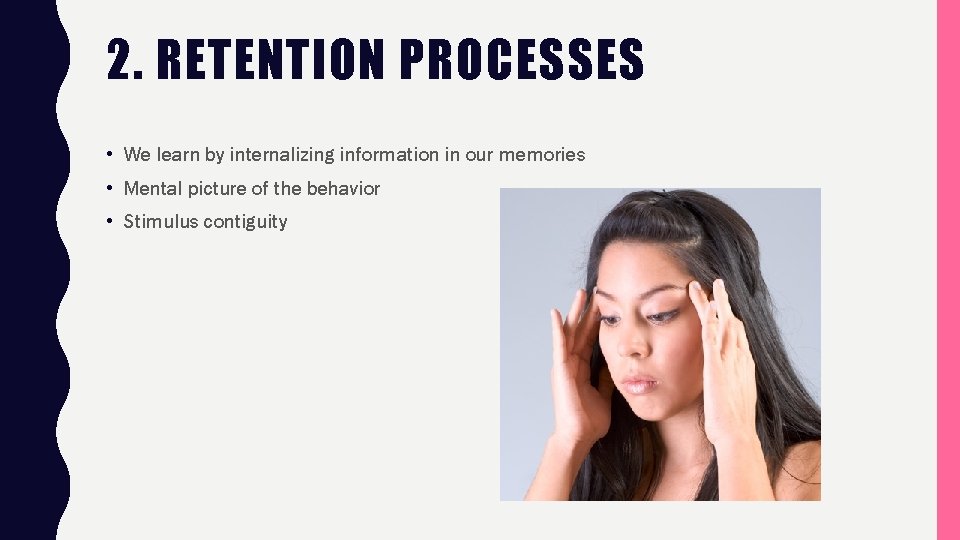 2. RETENTION PROCESSES

• We learn by internalizing information in our memories
• Mental picture of the behavior
• Stimulus contiguity